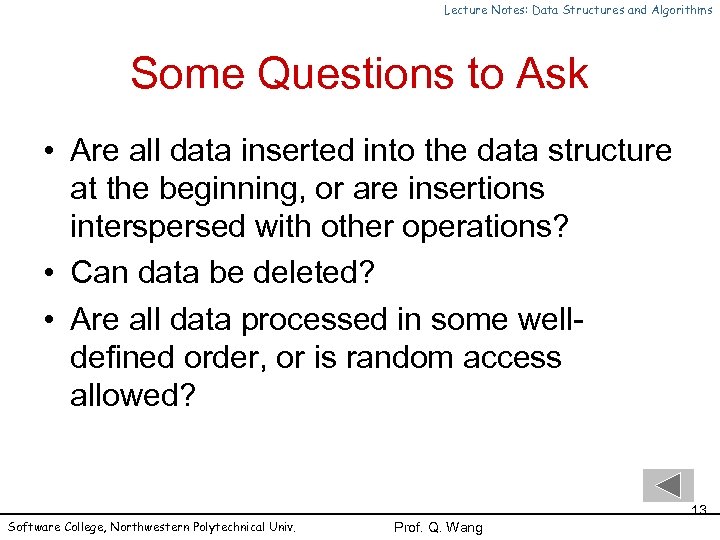 Lecture Notes: Data Structures and Algorithms

Some Questions to Ask

• Are all data inserted into the data structure at the beginning, or are insertions interspersed with other operations?
• Can data be deleted?
• Are all data processed in some well-defined order, or is random access allowed?

13

Software College, Northwestern Polytechnical Univ.

Prof. Q. Wang